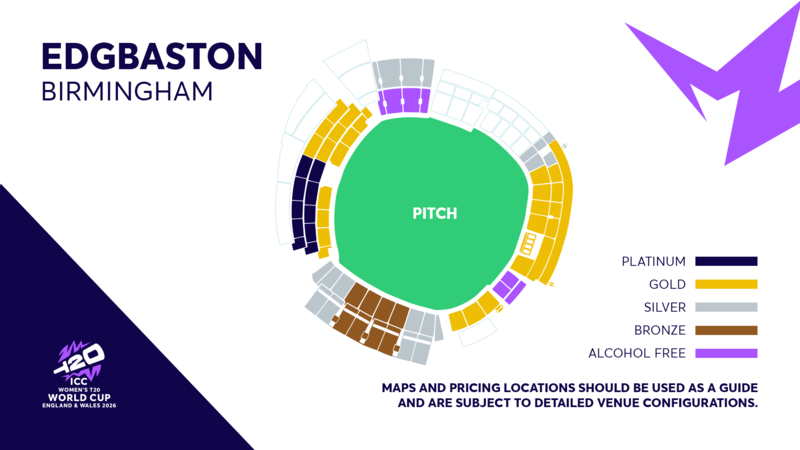 EDGBASTON
BIRMINGHAM

PITCH

PLATINUM
GOLD
SILVER
BRONZE
ALCOHOL FREE

MAPS AND PRICING LOCATIONS SHOULD BE USED AS A GUIDE AND ARE SUBJECT TO DETAILED VENUE CONFIGURATIONS.

T20
ICC
WOMEN'S T20
WORLD CUP
ENGLAND & WALES 2026